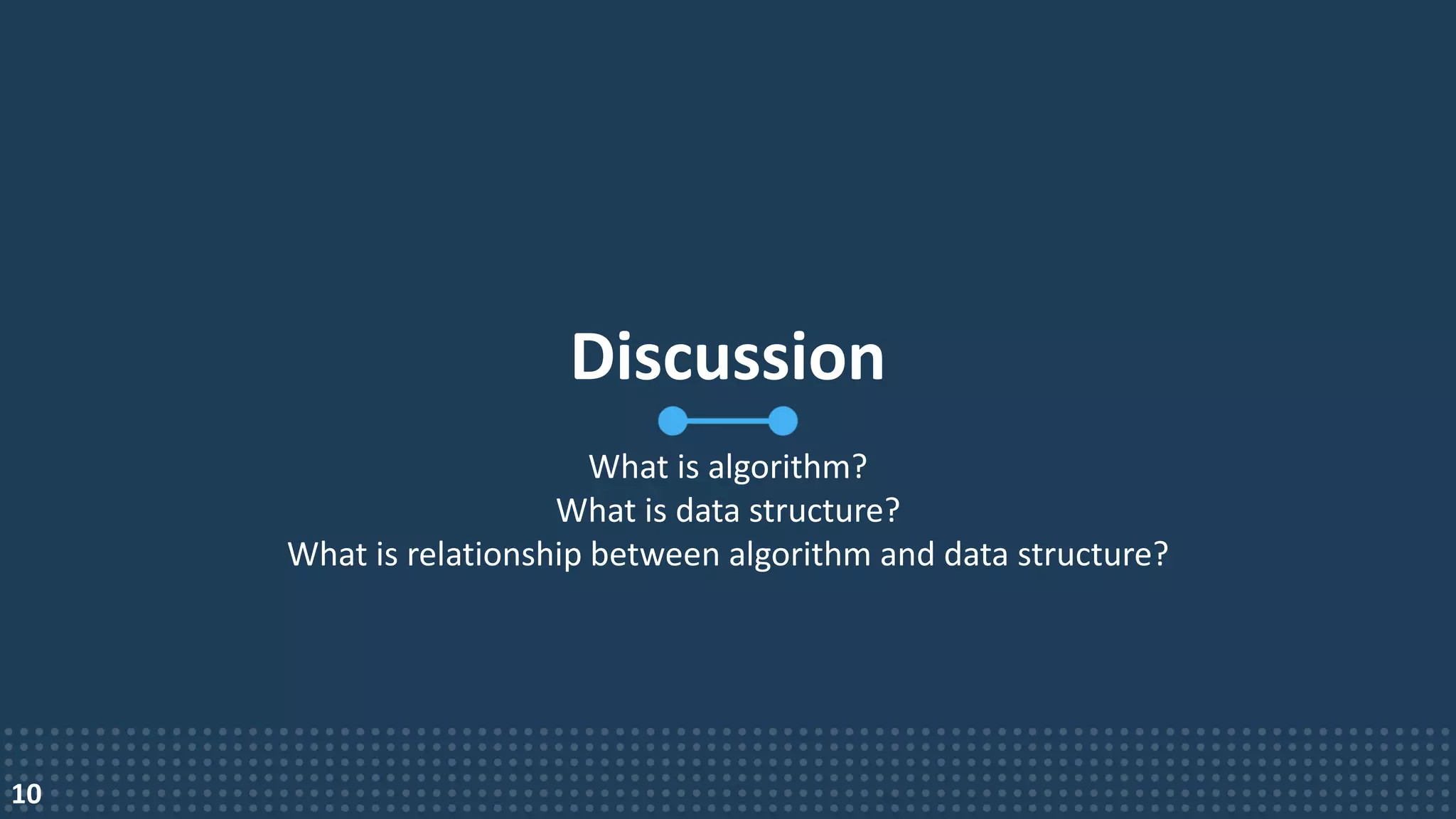 Discussion

What is algorithm?
What is data structure?
What is relationship between algorithm and data structure?

10